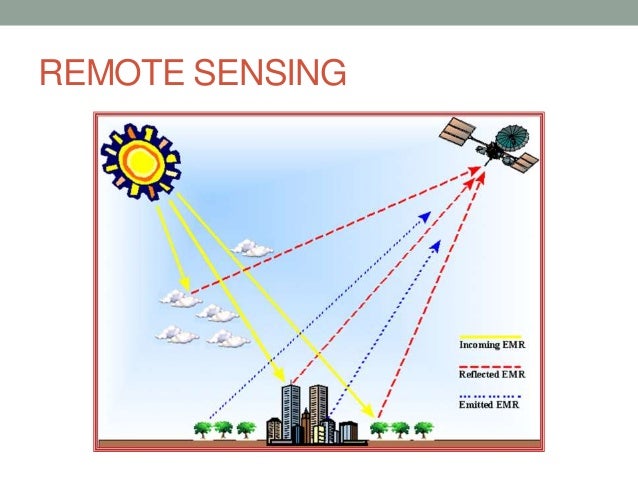 REMOTE SENSING

Incoming EMR

Reflected EMR

Emitted EMR